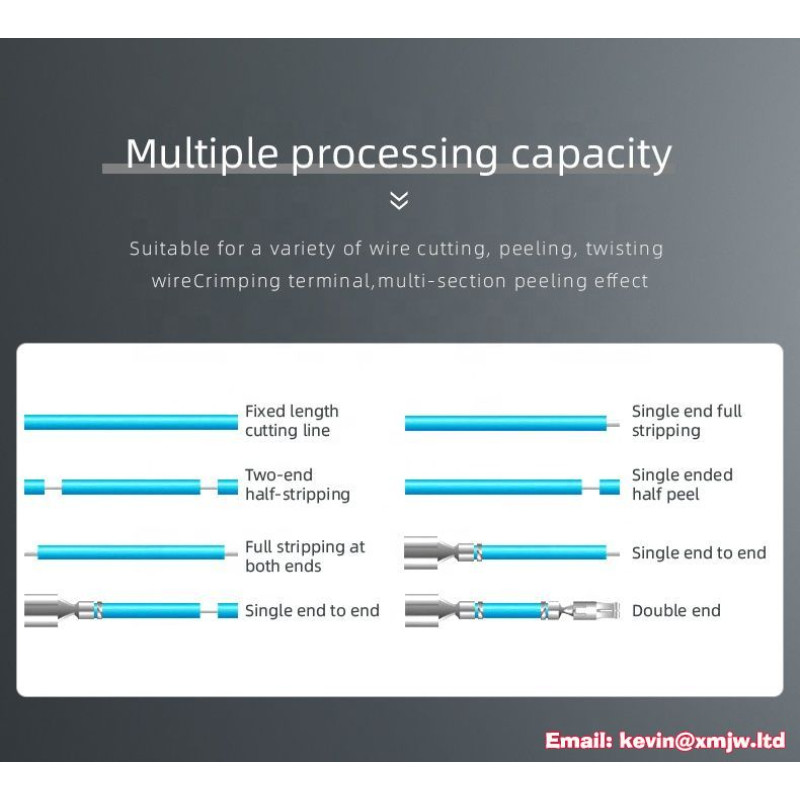 Multiple processing capacity

Suitable for a variety of wire cutting, peeling, twisting wireCrimping terminal,multi-section peeling effect

Fixed length cutting line

Two-end half-stripping

Full stripping at both ends

Single end to end

Single end full stripping

Single ended half peel

Single end to end

Double end

Email: kevin@xmjw.ltd